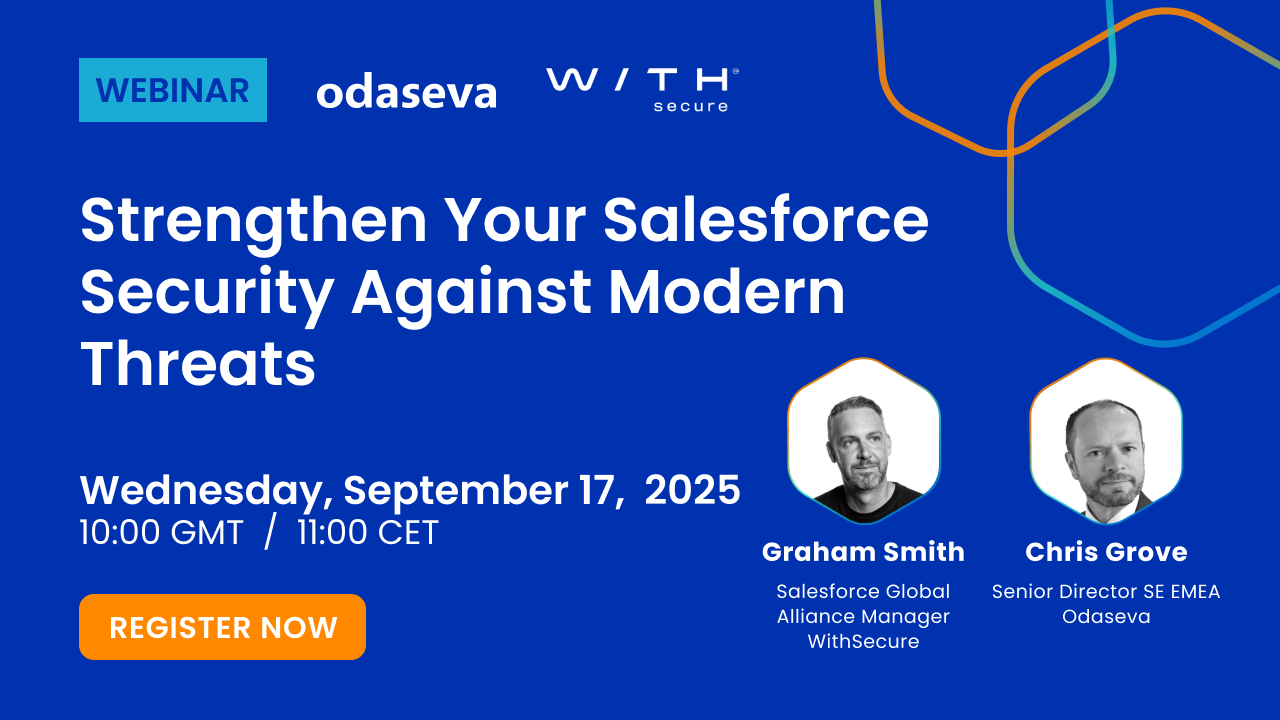 WEBINAR

odaseva

W/TH secure

Strengthen Your Salesforce Security Against Modern Threats

Wednesday, September 17, 2025
10:00 GMT / 11:00 CET

REGISTER NOW

Graham Smith
Salesforce Global Alliance Manager WithSecure

Chris Grove
Senior Director SE EMEA Odaseva